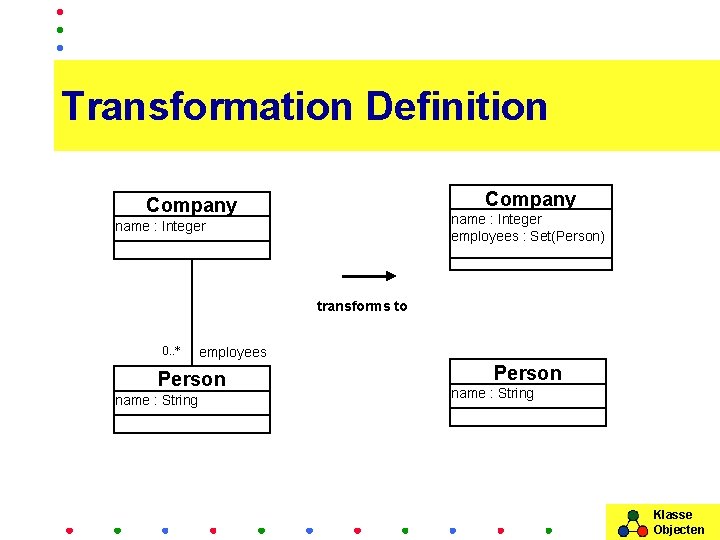 Transformation Definition

Company
name : Integer

0..*
employees

Person
name : String

transforms to

Company
name : Integer
employees : Set(Person)

Person
name : String

Klasse
Objecten